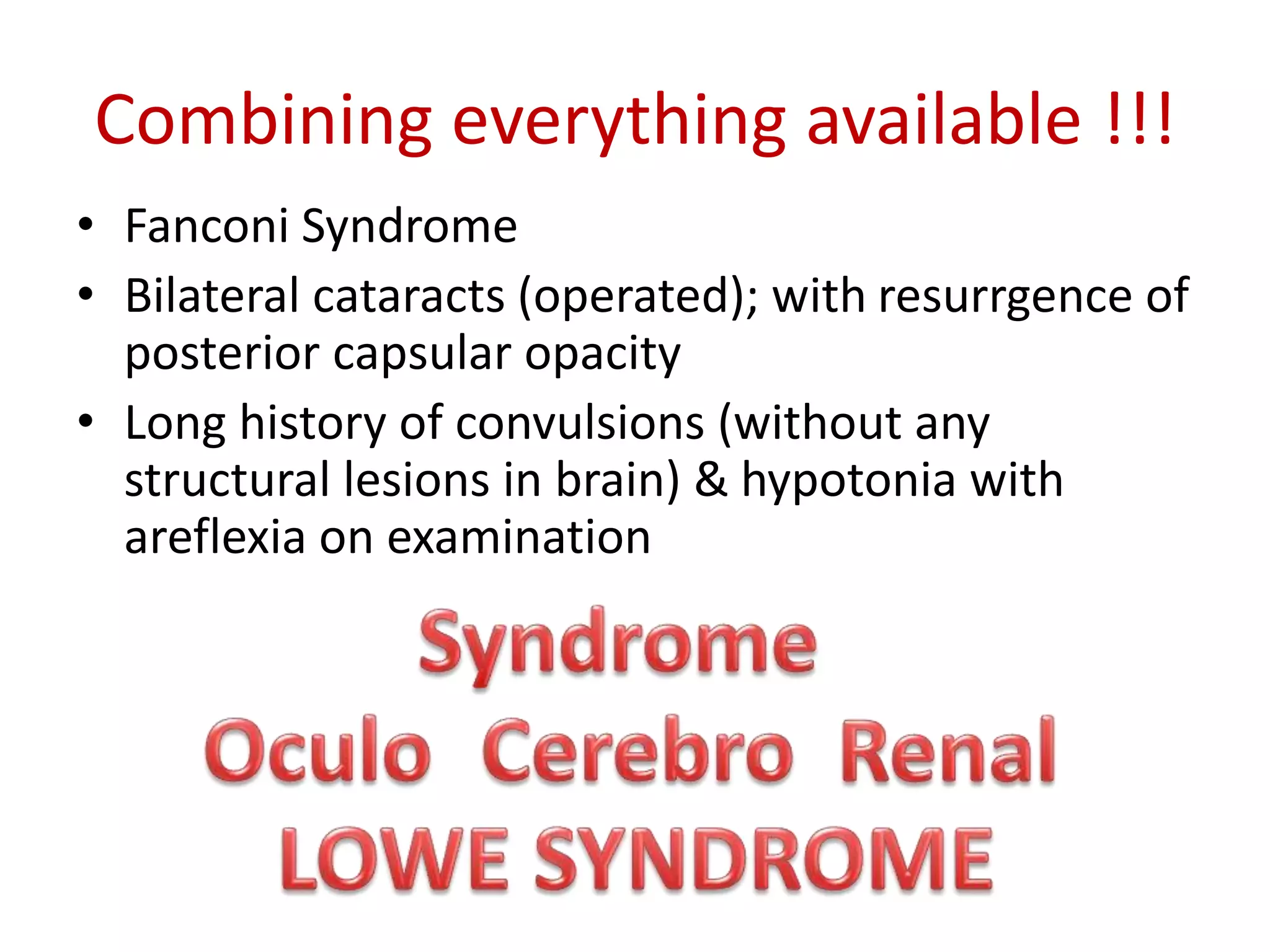 Combining everything available !!!

• Fanconi Syndrome
• Bilateral cataracts (operated); with resurrgence of posterior capsular opacity
• Long history of convulsions (without any structural lesions in brain) & hypotonia with areflexia on examination

Syndrome
Oculo Cerebro Renal
LOWE SYNDROME